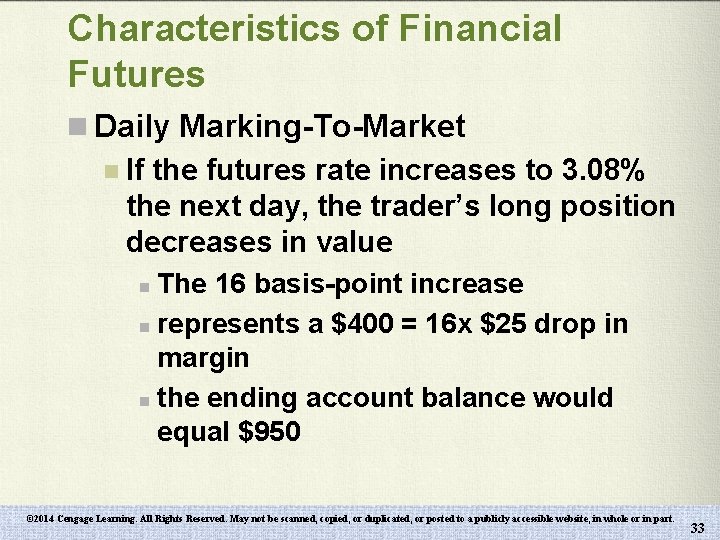 Characteristics of Financial Futures

Daily Marking-To-Market

If the futures rate increases to 3.08% the next day, the trader's long position decreases in value

The 16 basis-point increase

represents a \$400 = 16x \$25 drop in margin

the ending account balance would equal \$950

©2014 Cengage Learning. All Rights Reserved. May not be scanned, copied, or duplicated, or posted to a publicly accessible website, in whole or in part.

33